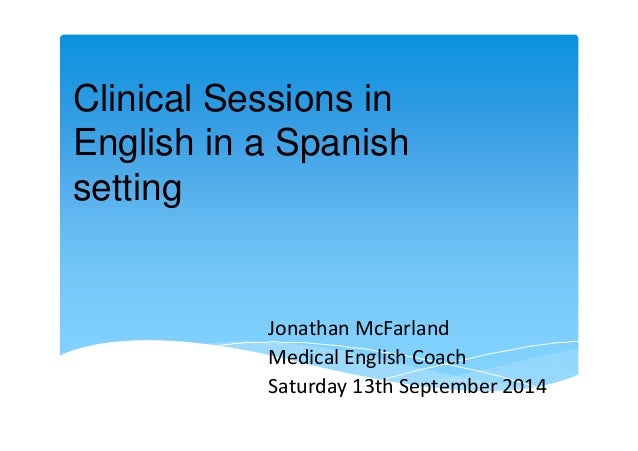 Clinical Sessions in English in a Spanish setting

Jonathan McFarland
Medical English Coach
Saturday 13th September 2014